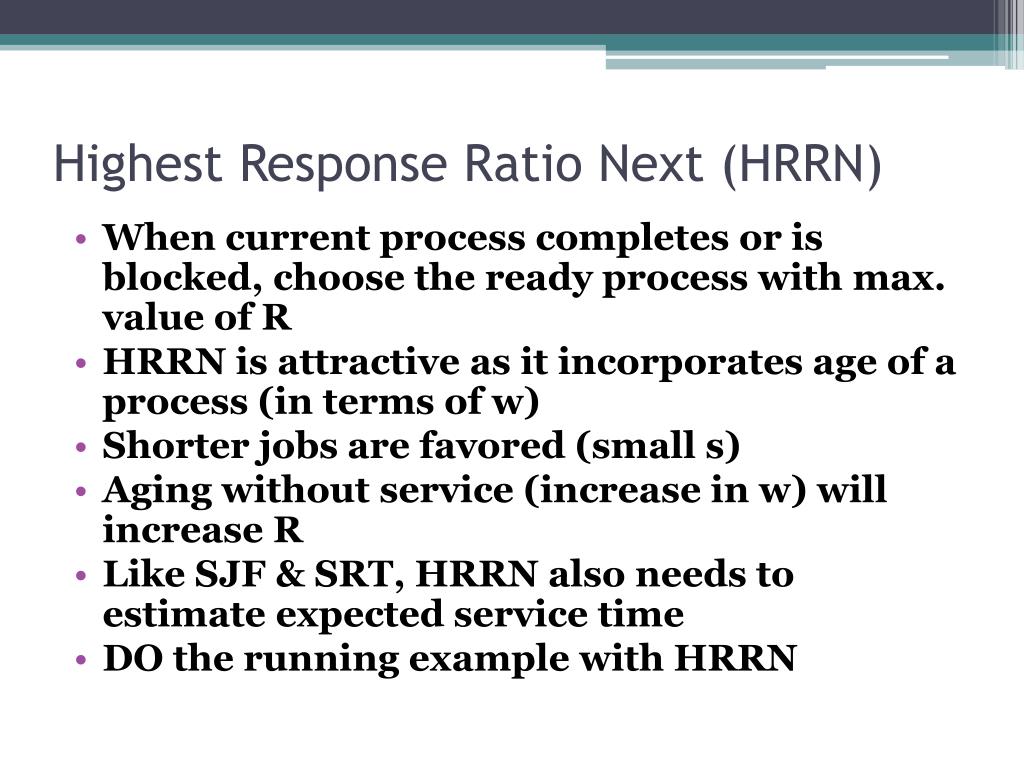 Highest Response Ratio Next (HRRN)

• When current process completes or is blocked, choose the ready process with max. value of R
• HRRN is attractive as it incorporates age of a process (in terms of w)
• Shorter jobs are favored (small s)
• Aging without service (increase in w) will increase R
• Like SJF & SRT, HRRN also needs to estimate expected service time
• DO the running example with HRRN